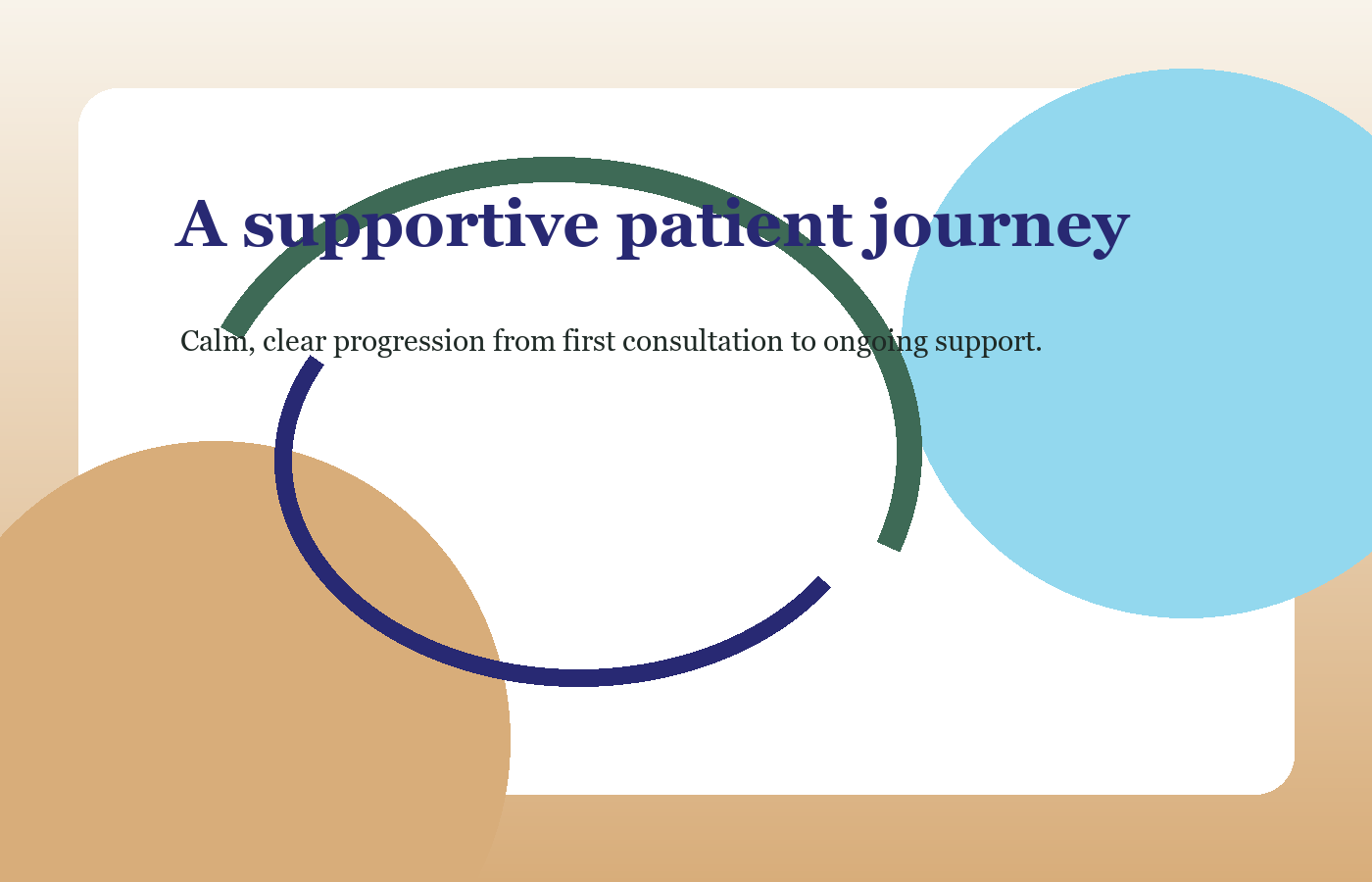 A supportive patient journey

Calm, clear progression from first consultation to ongoing support.